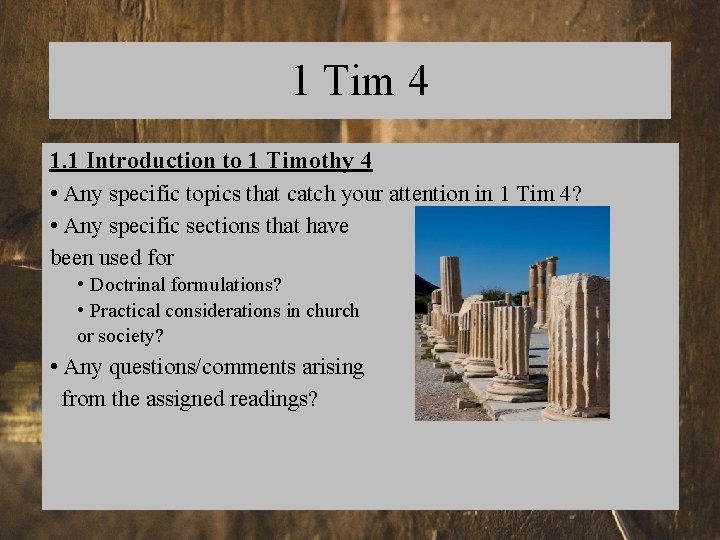 1 Tim 4

1.1 Introduction to 1 Timothy 4

• Any specific topics that catch your attention in 1 Tim 4?

• Any specific sections that have been used for

• Doctrinal formulations?

• Practical considerations in church or society?

• Any questions/comments arising from the assigned readings?